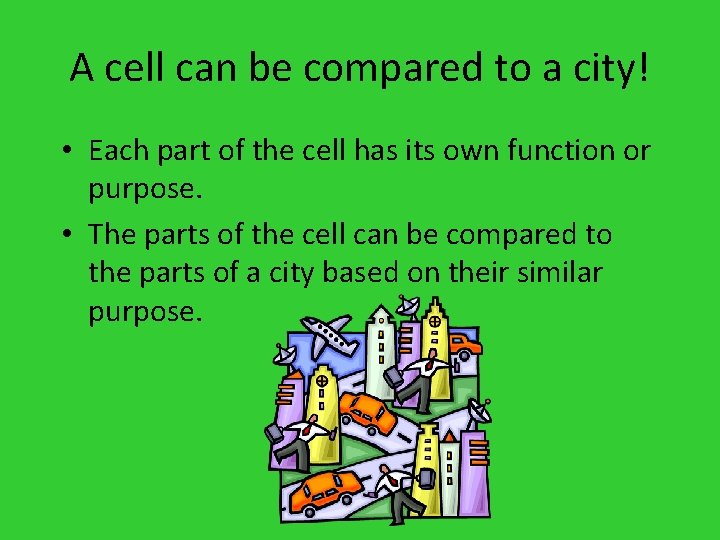 A cell can be compared to a city!

• Each part of the cell has its own function or purpose.

• The parts of the cell can be compared to the parts of a city based on their similar purpose.